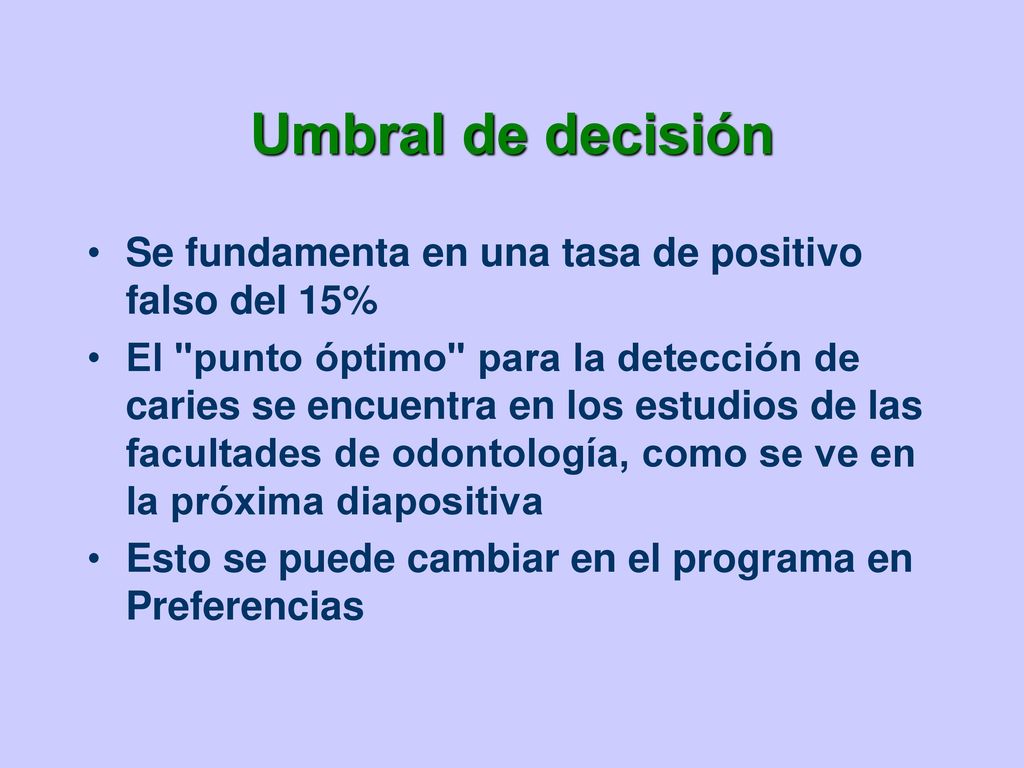 Umbral de decisión

• Se fundamenta en una tasa de positivo falso del 15%
• El "punto óptimo" para la detección de caries se encuentra en los estudios de las facultades de odontología, como se ve en la próxima diapositiva
• Esto se puede cambiar en el programa en Preferencias